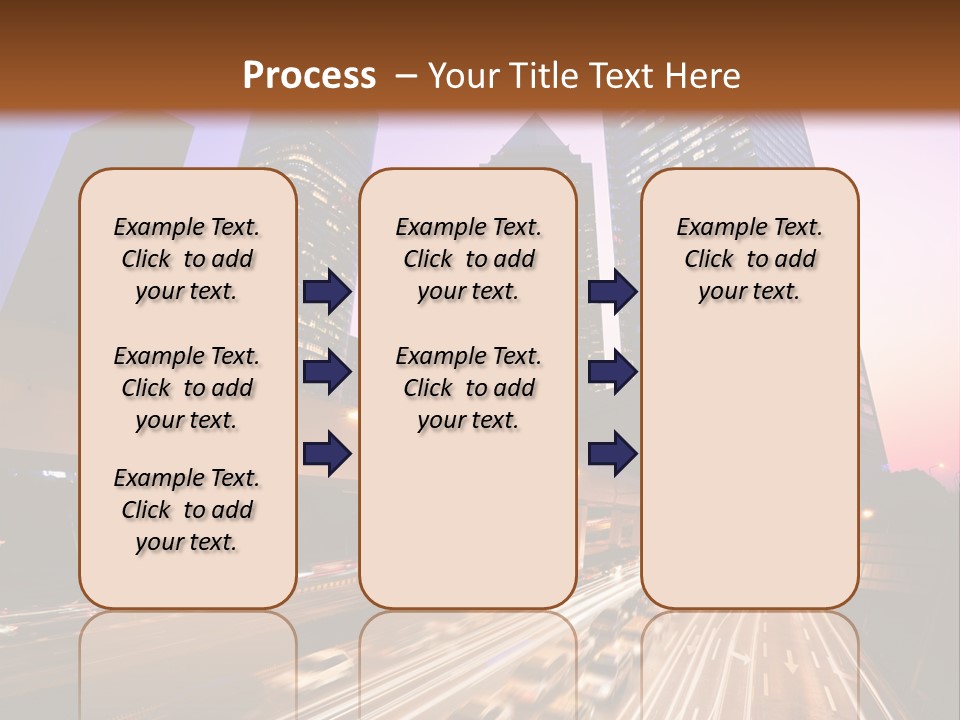 Process – Your Title Text Here

Example Text. Click to add your text.

Example Text. Click to add your text.

Example Text. Click to add your text.

Example Text. Click to add your text.

Example Text. Click to add your text.

Example Text. Click to add your text.